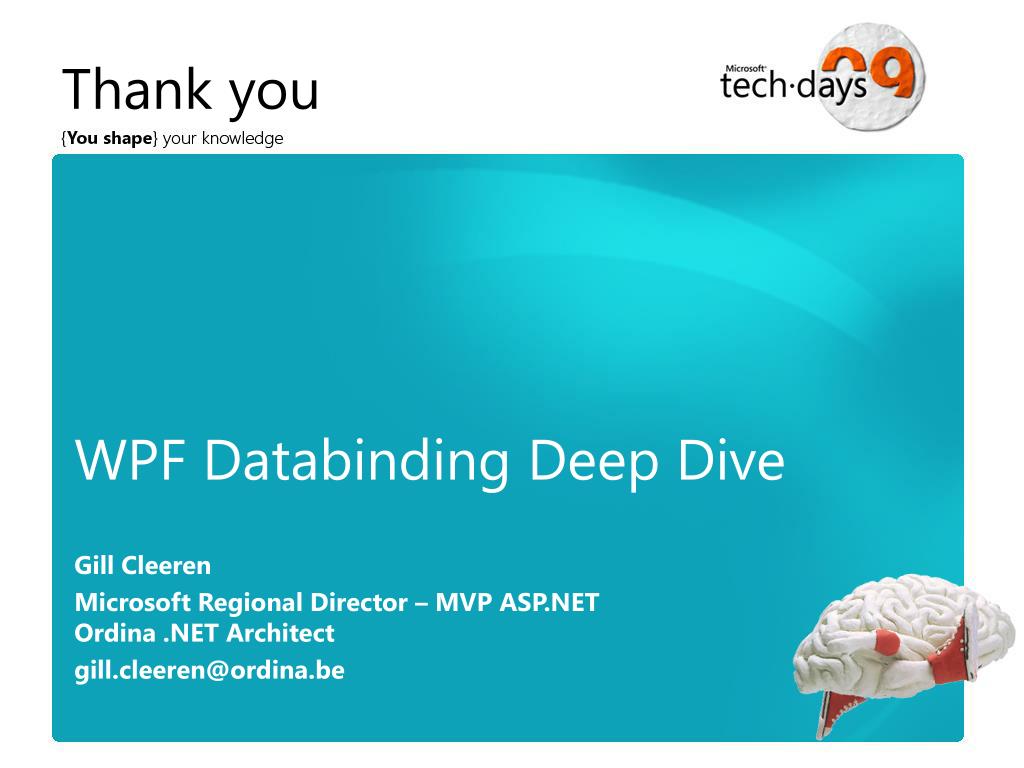 Thank you

{You shape} your knowledge

Microsoft tech·days 09

WPF Databinding Deep Dive

Gill Cleeren

Microsoft Regional Director – MVP ASP.NET
Ordina .NET Architect

gill.cleeren@ordina.be